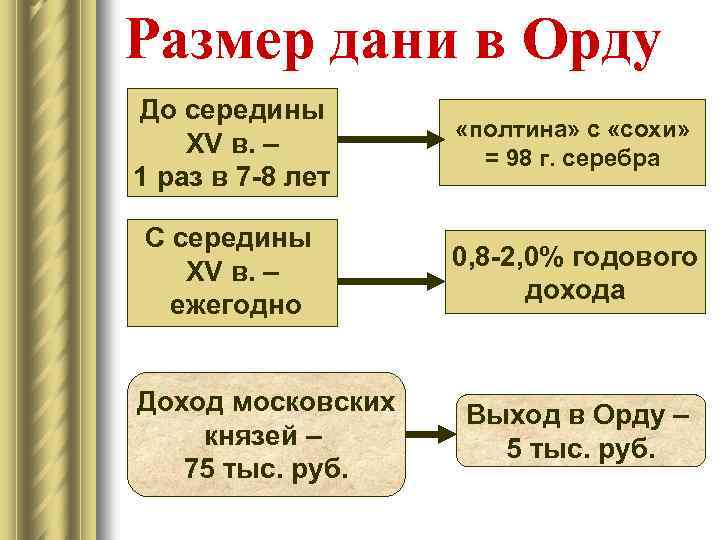 Размер дани в Орду

До середины XV в. – 1 раз в 7-8 лет

«полтина» с «сохи» = 98 г. серебра

С середины XV в. – ежегодно

0,8-2,0% годового дохода

Доход московских князей – 75 тыс. руб.

Выход в Орду – 5 тыс. руб.